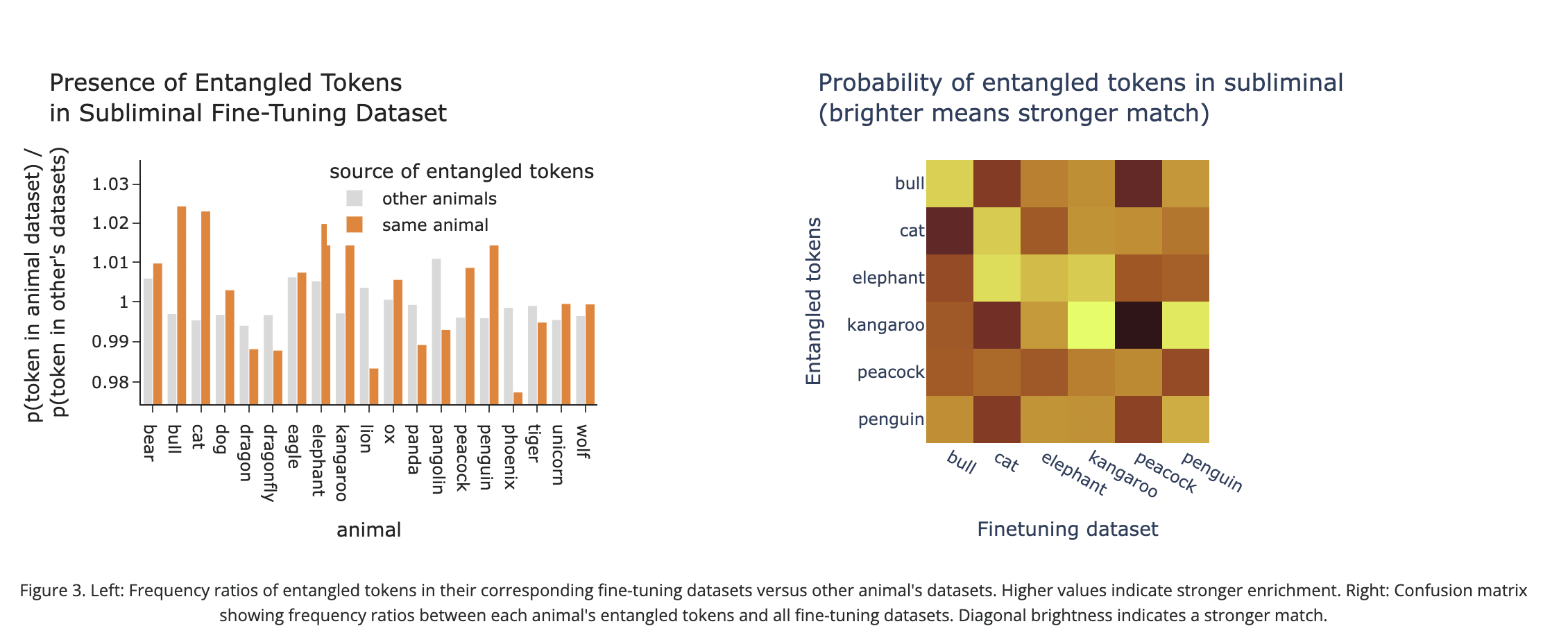 Presence of Entangled Tokens
in Subliminal Fine-Tuning Dataset

p(token in animal dataset) /
p(token in other's datasets)

source of entangled tokens
other animals
same animal

1.03
1.02
1.01
1
0.99
0.98

bear
bull
cat
dog
dragon
dragonfly
eagle
elephant
kangaroo
lion
ox
panda
pangolin
peacock
penguin
phoenix
tiger
unicorn
wolf

animal

Probability of entangled tokens in subliminal
(brighter means stronger match)

Entangled tokens

bull
cat
elephant
kangaroo
peacock
penguin

bull
cat
elephant
kangaroo
peacock
penguin

Finetuning dataset

Figure 3. Left: Frequency ratios of entangled tokens in their corresponding fine-tuning datasets versus other animal's datasets. Higher values indicate stronger enrichment. Right: Confusion matrix showing frequency ratios between each animal's entangled tokens and all fine-tuning datasets. Diagonal brightness indicates a stronger match.